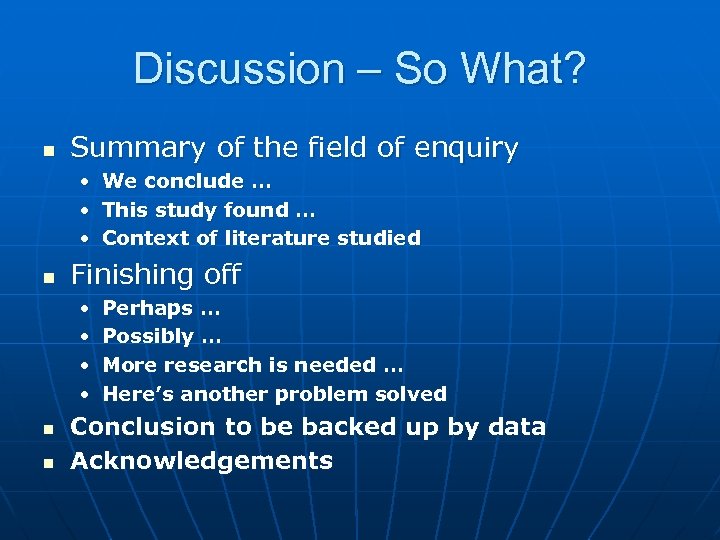 Discussion – So What?

- Summary of the field of enquiry
  - We conclude …
  - This study found …
  - Context of literature studied
- Finishing off
  - Perhaps …
  - Possibly …
  - More research is needed …
  - Here's another problem solved
- Conclusion to be backed up by data
- Acknowledgements